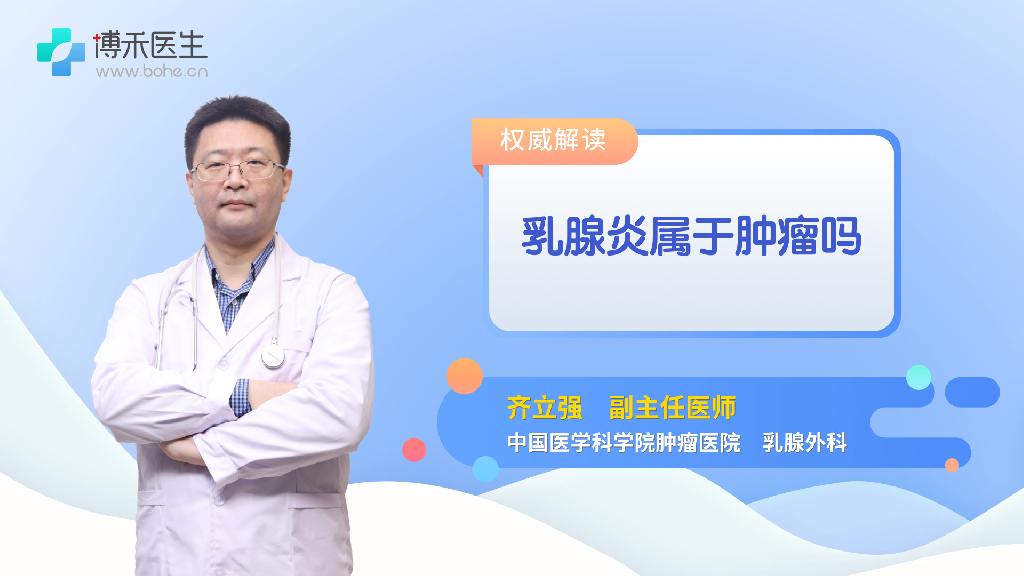 博禾医生
www.bohe.cn

权威解读

乳腺炎属于肿瘤吗

齐立强　副主任医师
中国医学科学院肿瘤医院　乳腺外科